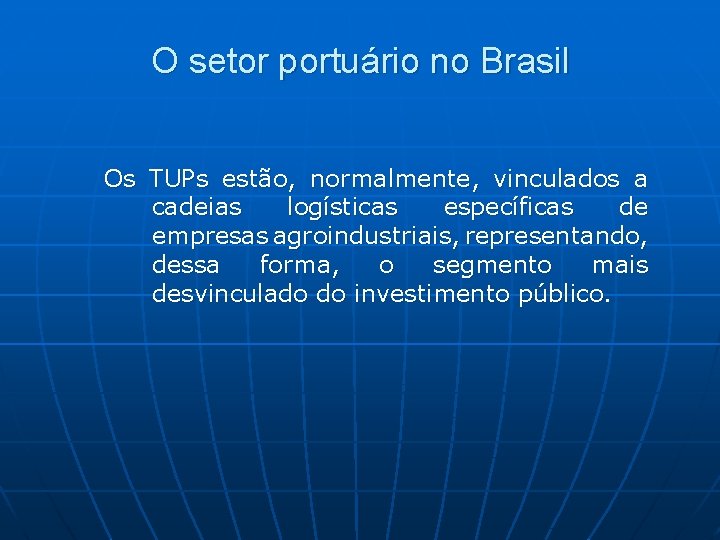 O setor portuário no Brasil

Os TUPs estão, normalmente, vinculados a cadeias logísticas específicas de empresas agroindustriais, representando, dessa forma, o segmento mais desvinculado do investimento público.